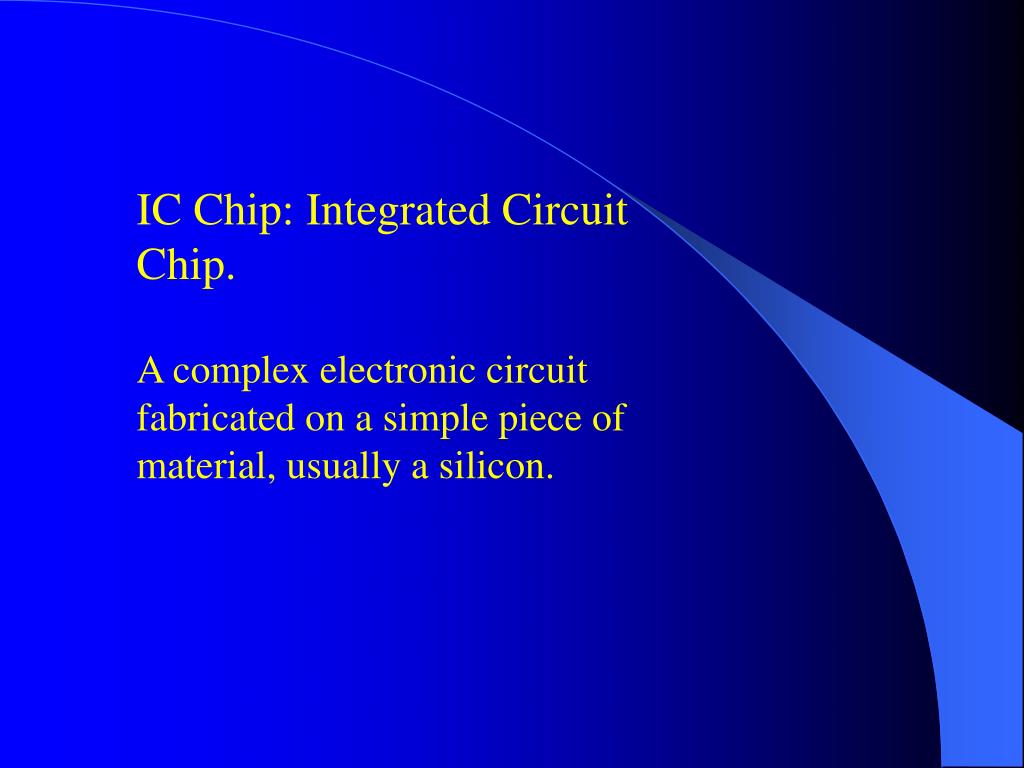 IC Chip: Integrated Circuit Chip.

A complex electronic circuit fabricated on a simple piece of material, usually a silicon.